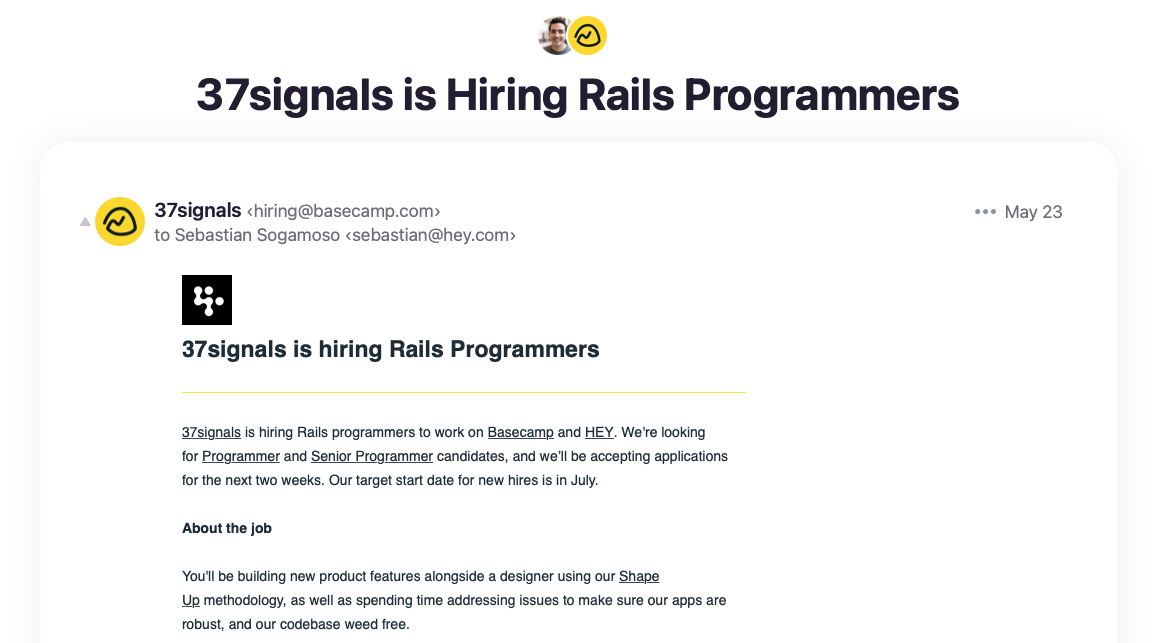 37signals is Hiring Rails Programmers

37signals ‹hiring@basecamp.com›
to Sebastian Sogamoso ‹sebastian@hey.com›

••• May 23

37signals is hiring Rails Programmers

37signals is hiring Rails programmers to work on Basecamp and HEY. We're looking for Programmer and Senior Programmer candidates, and we'll be accepting applications for the next two weeks. Our target start date for new hires is in July.

About the job

You'll be building new product features alongside a designer using our Shape Up methodology, as well as spending time addressing issues to make sure our apps are robust, and our codebase weed free.